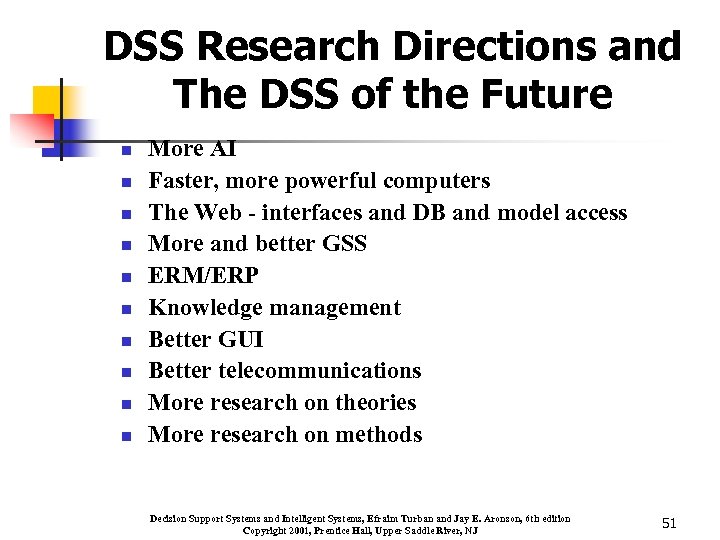 DSS Research Directions and The DSS of the Future

- More AI
- Faster, more powerful computers
- The Web - interfaces and DB and model access
- More and better GSS
- ERM/ERP
- Knowledge management
- Better GUI
- Better telecommunications
- More research on theories
- More research on methods

Decision Support Systems and Intelligent Systems, Efraim Turban and Jay E. Aronson, 6th edition
Copyright 2001, Prentice Hall, Upper Saddle River, NJ

51